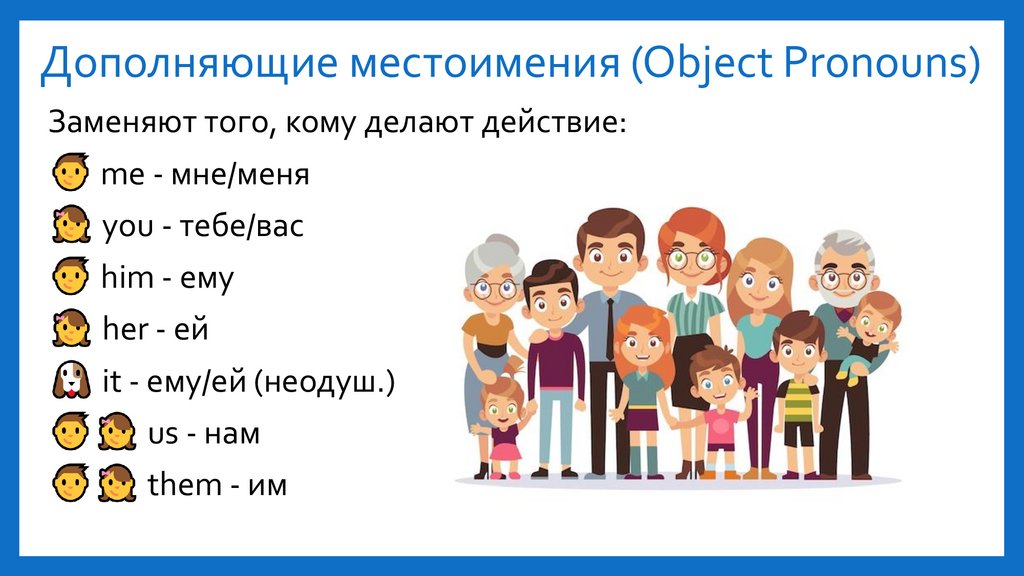 Дополняющие местоимения (Object Pronouns)

Заменяют того, кому делают действие:

me - мне/меня

you - тебе/вас

him - ему

her - ей

it - ему/ей (неодуш.)

us - нам

them - им